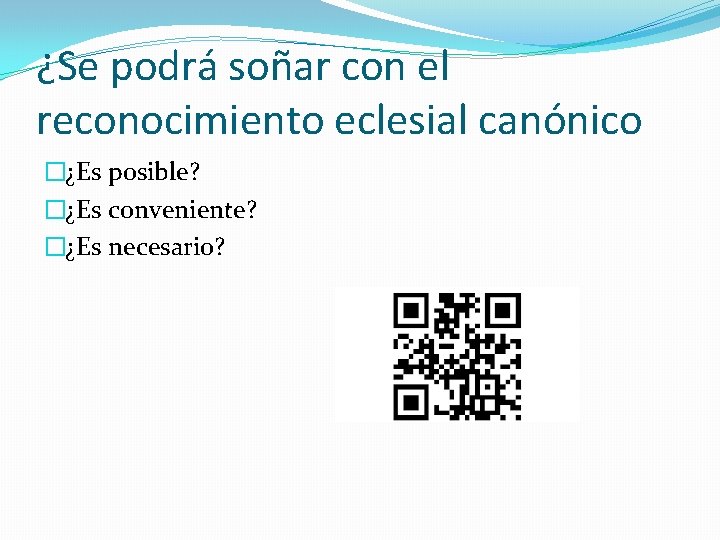 ¿Se podrá soñar con el reconocimiento eclesial canónico

¿Es posible?
¿Es conveniente?
¿Es necesario?